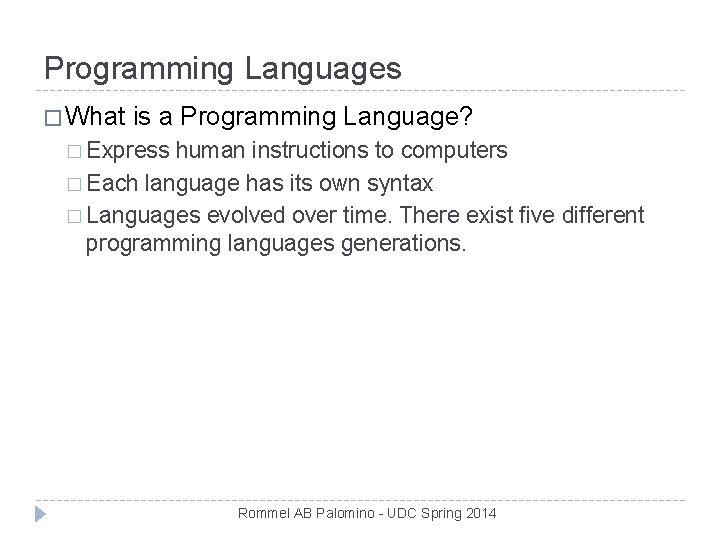 Programming Languages

□ What is a Programming Language?

□ Express human instructions to computers

□ Each language has its own syntax

□ Languages evolved over time. There exist five different programming languages generations.

Rommel AB Palomino - UDC Spring 2014